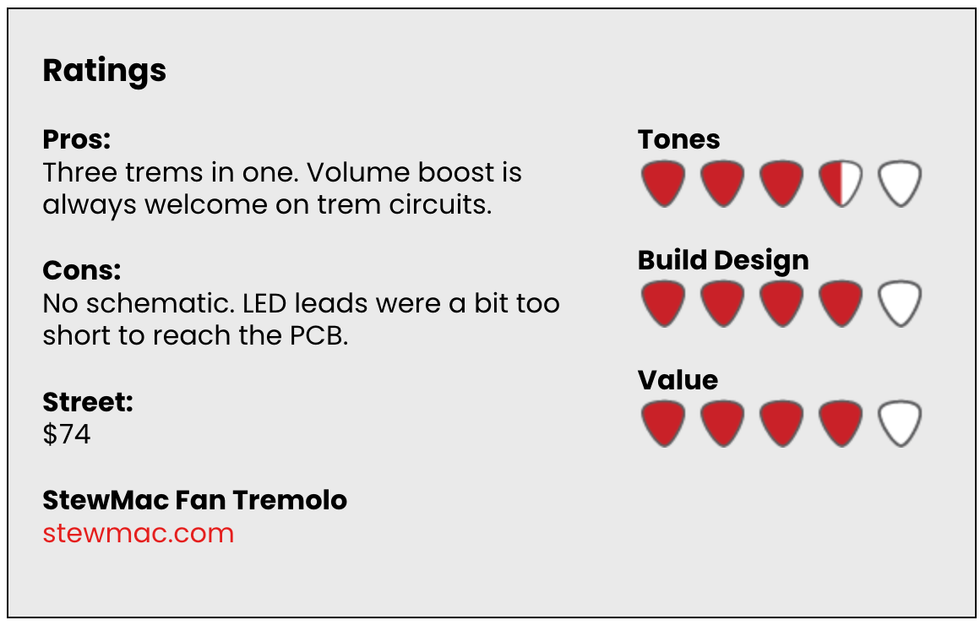 Ratings

Pros:
Three trems in one. Volume boost is always welcome on trem circuits.

Cons:
No schematic. LED leads were a bit too short to reach the PCB.

Street:
$74

StewMac Fan Tremolo
stewmac.com

Tones

Build Design

Value